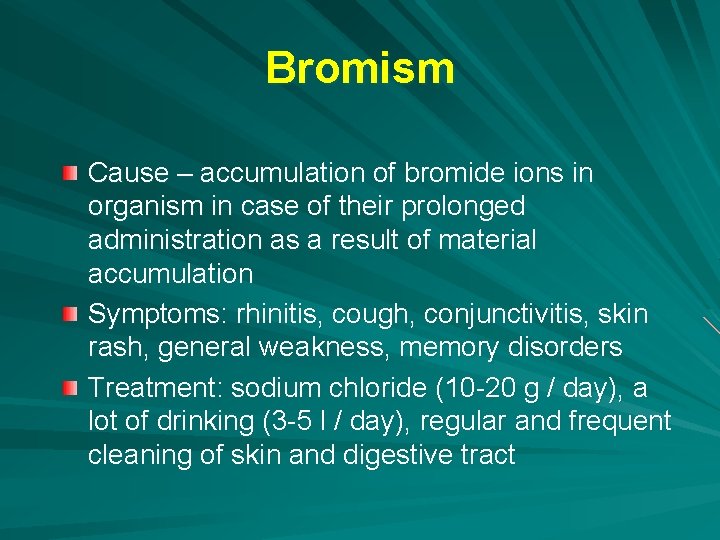 Bromism

Cause – accumulation of bromide ions in organism in case of their prolonged administration as a result of material accumulation

Symptoms: rhinitis, cough, conjunctivitis, skin rash, general weakness, memory disorders

Treatment: sodium chloride (10-20 g / day), a lot of drinking (3-5 l / day), regular and frequent cleaning of skin and digestive tract